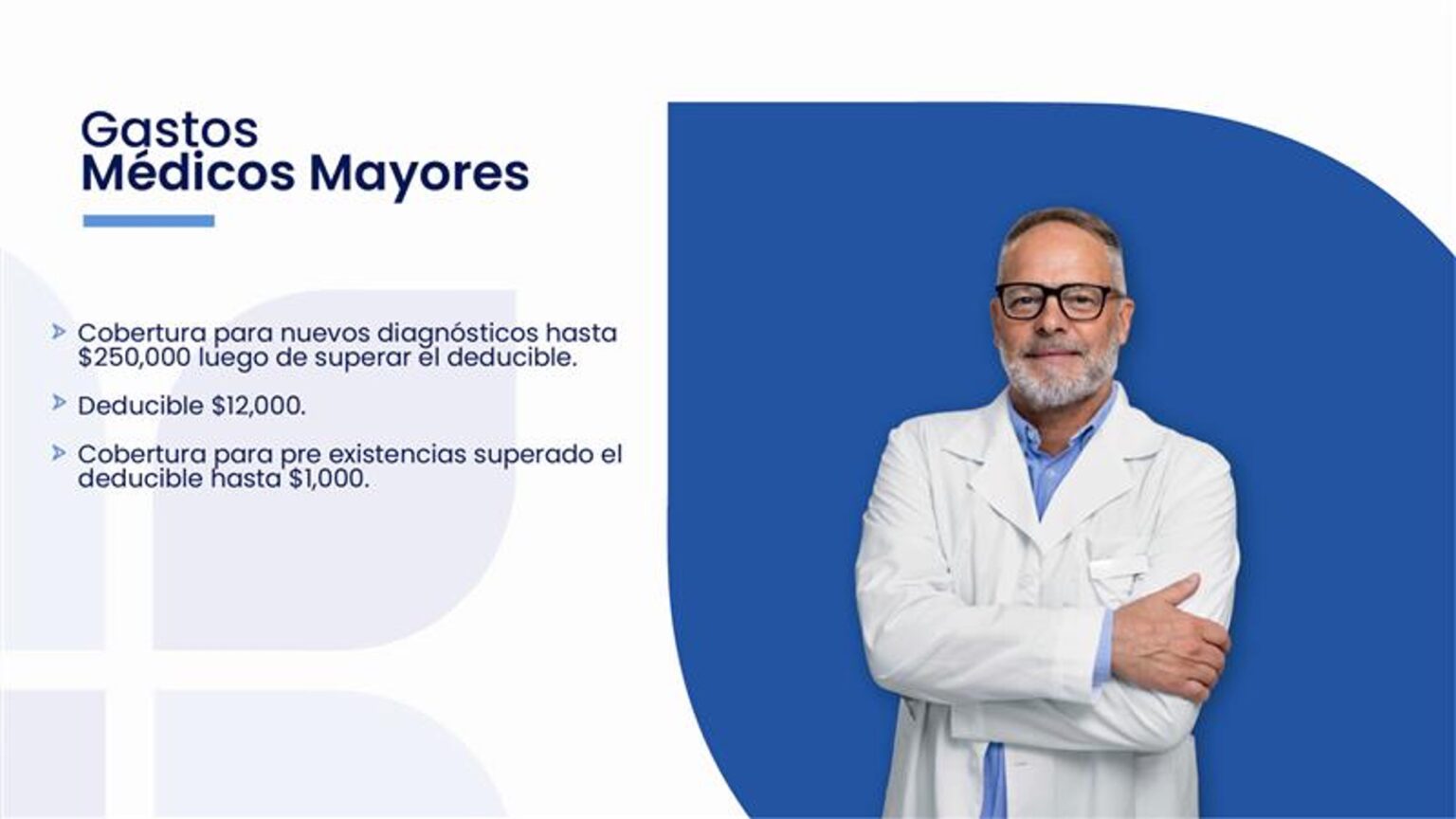 Gastos
Médicos Mayores

Cobertura para nuevos diagnósticos hasta \$250,000 luego de superar el deducible.

Deducible \$12,000.

Cobertura para pre existencias superado el deducible hasta \$1,000.